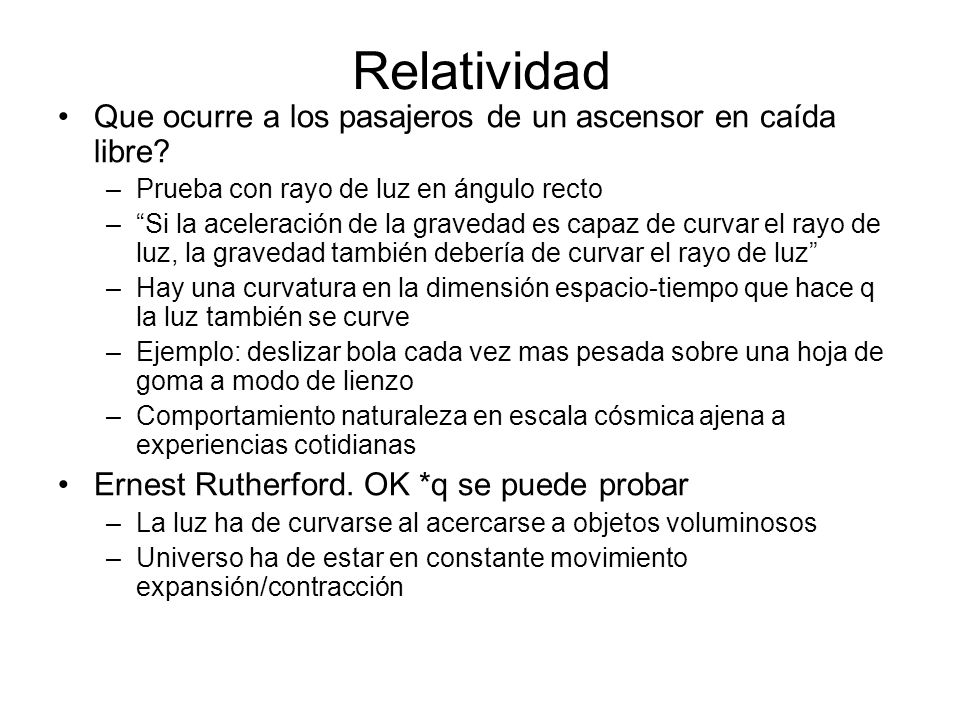 Relatividad

• Que ocurre a los pasajeros de un ascensor en caída libre?
– Prueba con rayo de luz en ángulo recto
– “Si la aceleración de la gravedad es capaz de curvar el rayo de luz, la gravedad también debería de curvar el rayo de luz”
– Hay una curvatura en la dimensión espacio-tiempo que hace q la luz también se curve
– Ejemplo: deslizar bola cada vez mas pesada sobre una hoja de goma a modo de lienzo
– Comportamiento naturaleza en escala cósmica ajena a experiencias cotidianas

• Ernest Rutherford. OK *q se puede probar
– La luz ha de curvarse al acercarse a objetos voluminosos
– Universo ha de estar en constante movimiento expansión/contracción